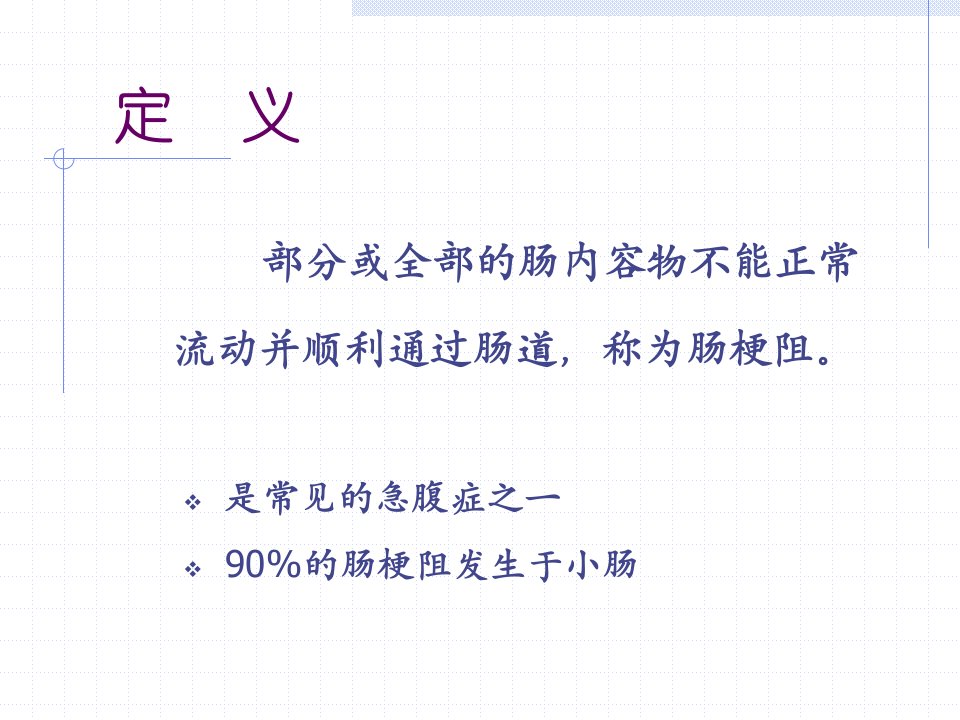 定　义

部分或全部的肠内容物不能正常流动并顺利通过肠道，称为肠梗阻。

❖ 是常见的急腹症之一
❖ 90%的肠梗阻发生于小肠